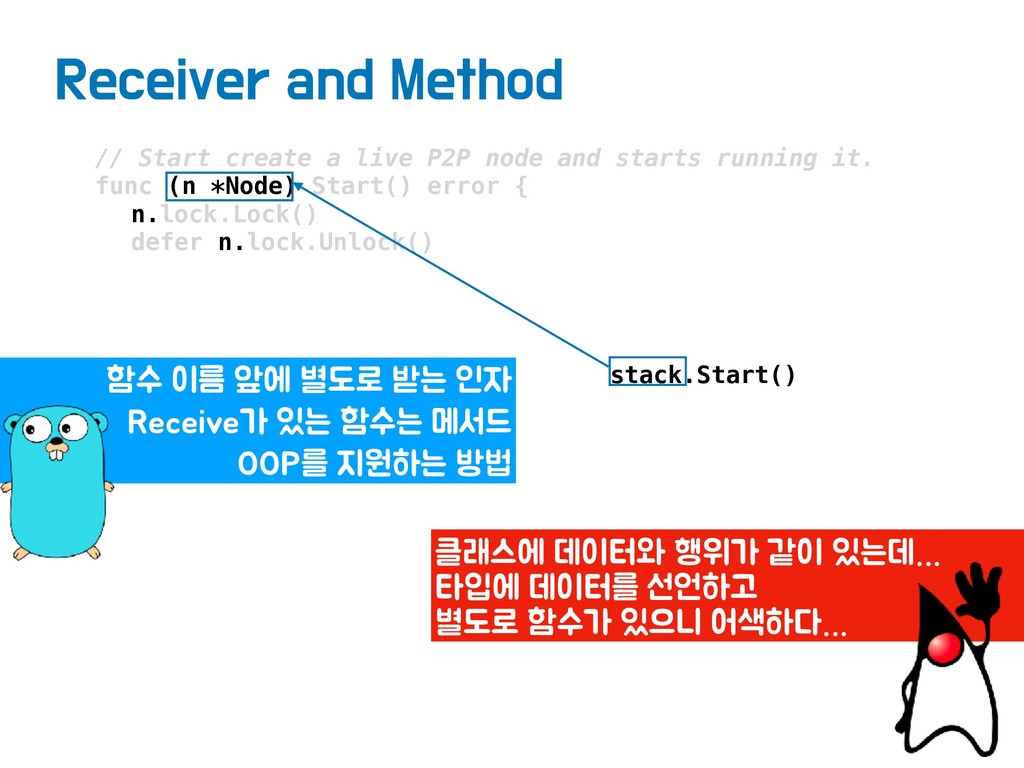 Receiver and Method

// Start create a live P2P node and starts running it.
func (n *Node) Start() error {
n.lock.Lock()
defer n.lock.Unlock()

stack.Start()

함수 이름 앞에 별도로 받는 인자
Receive가 있는 함수는 메서드
OOP를 지원하는 방법

클래스에 데이터와 행위가 같이 있는데...
타입에 데이터를 선언하고
별도로 함수가 있으니 어색하다...